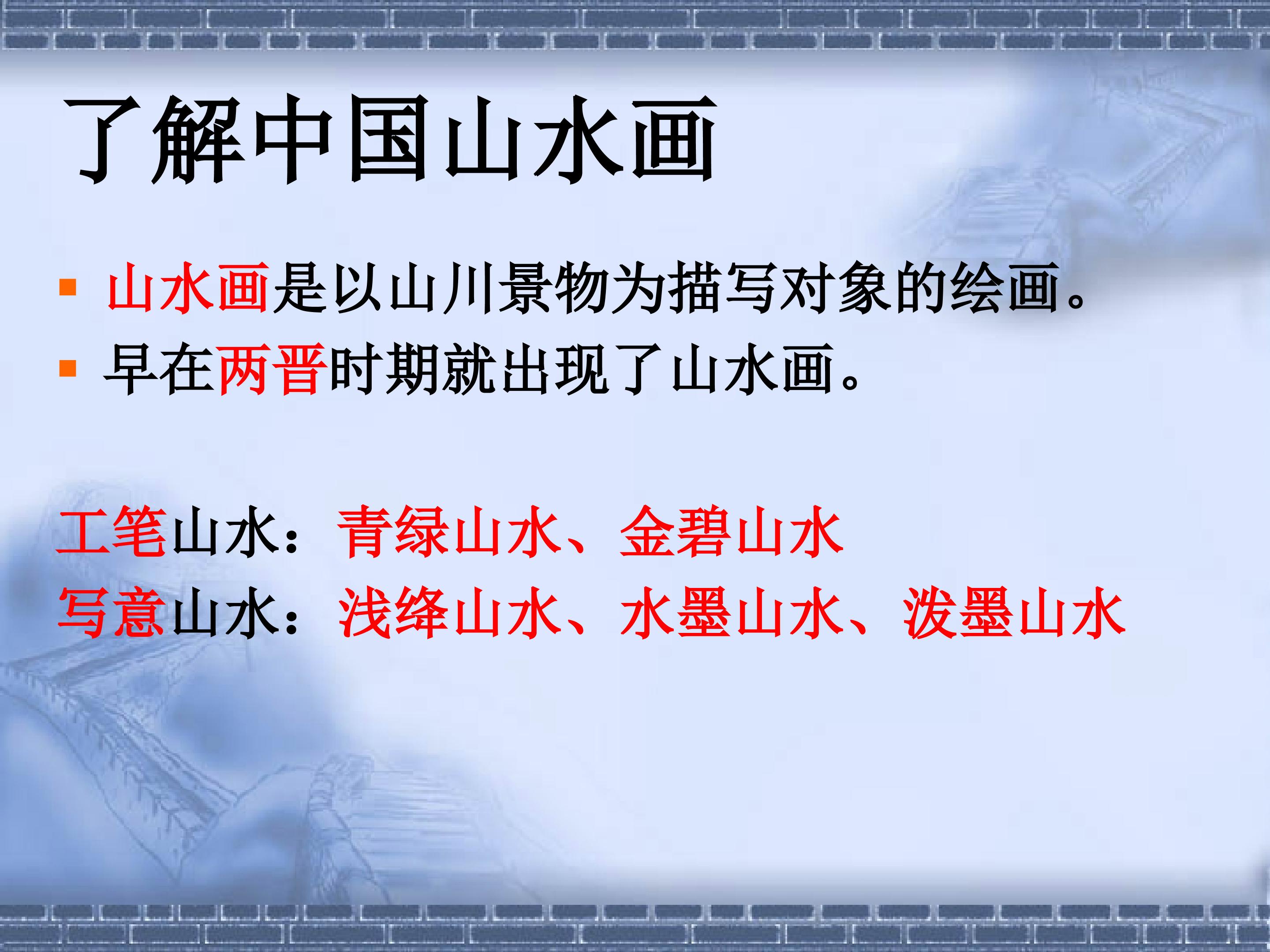 了解中国山水画

• 山水画是以山川景物为描写对象的绘画。
• 早在两晋时期就出现了山水画。

工笔山水：青绿山水、金碧山水
写意山水：浅绛山水、水墨山水、泼墨山水